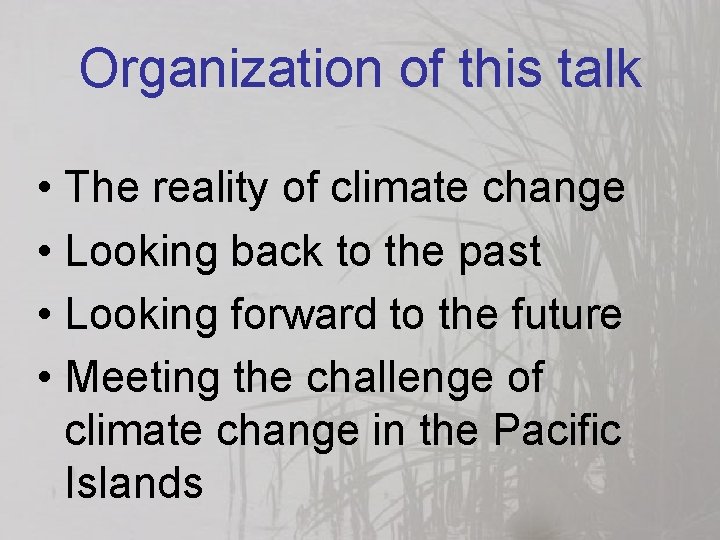 Organization of this talk

• The reality of climate change
• Looking back to the past
• Looking forward to the future
• Meeting the challenge of climate change in the Pacific Islands